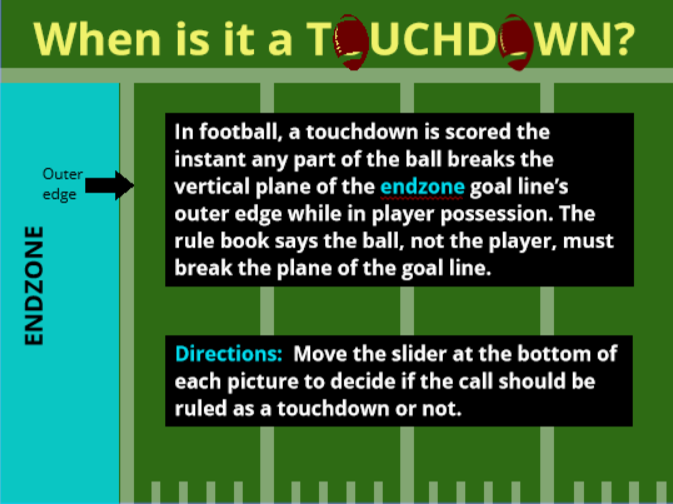 When is it a TOUCHDOWN?

Outer edge

ENDZONE

In football, a touchdown is scored the instant any part of the ball breaks the vertical plane of the endzone goal line's outer edge while in player possession. The rule book says the ball, not the player, must break the plane of the goal line.

Directions: Move the slider at the bottom of each picture to decide if the call should be ruled as a touchdown or not.